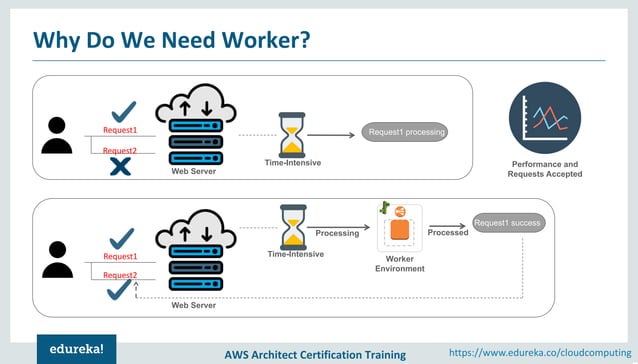 Why Do We Need Worker?

Request1

Request2

Web Server

Time-Intensive

Request1 processing

Performance and Requests Accepted

Request1

Request2

Web Server

Time-Intensive

Processing

Worker Environment

Processed

Request1 success

edureka!

AWS Architect Certification Training

https://www.edureka.co/cloudcomputing